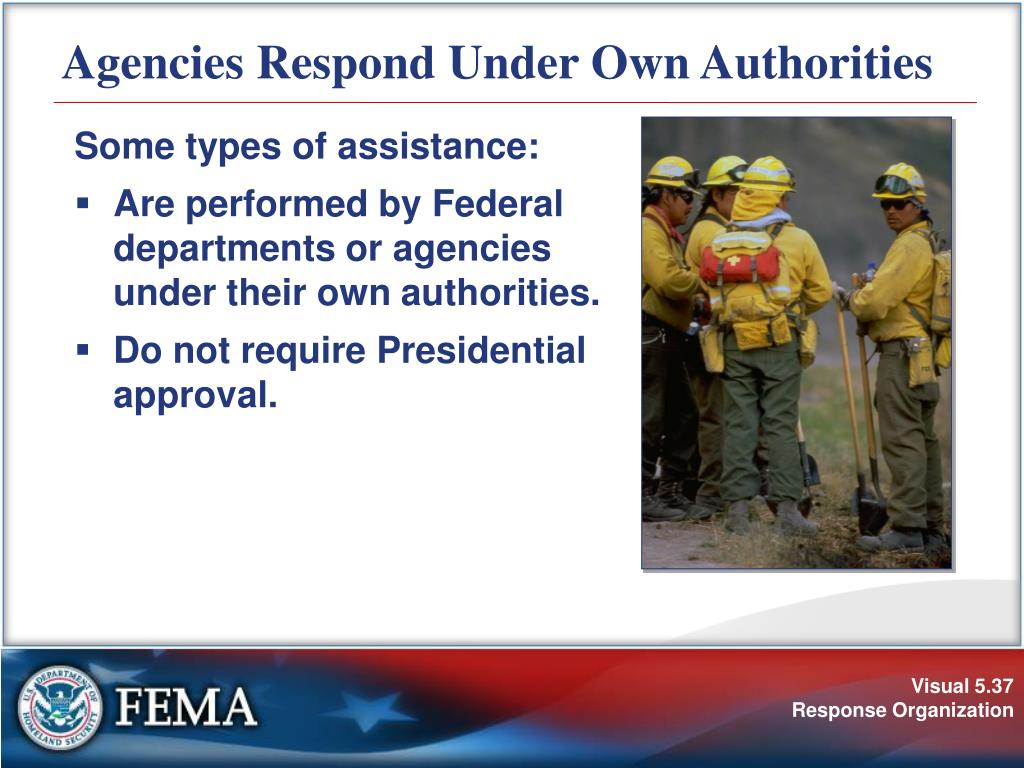 Agencies Respond Under Own Authorities

Some types of assistance:

▪ Are performed by Federal departments or agencies under their own authorities.

▪ Do not require Presidential approval.

U.S. DEPARTMENT OF HOMELAND SECURITY

FEMA

Visual 5.37
Response Organization